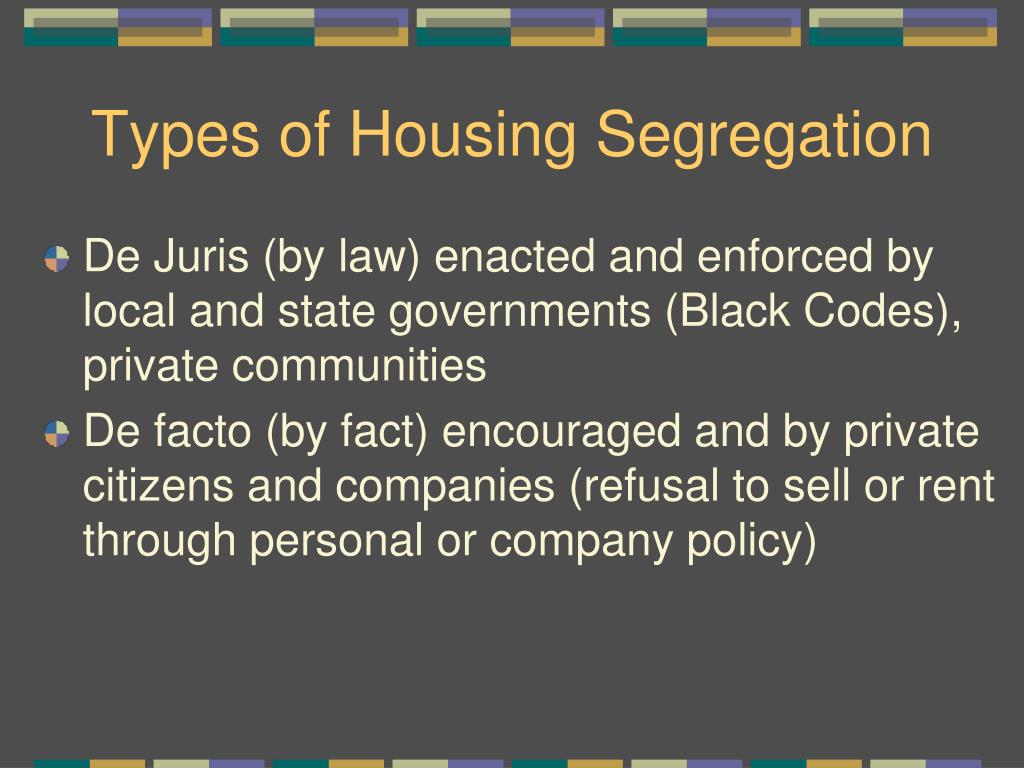 Types of Housing Segregation

De Juris (by law) enacted and enforced by local and state governments (Black Codes), private communities

De facto (by fact) encouraged and by private citizens and companies (refusal to sell or rent through personal or company policy)